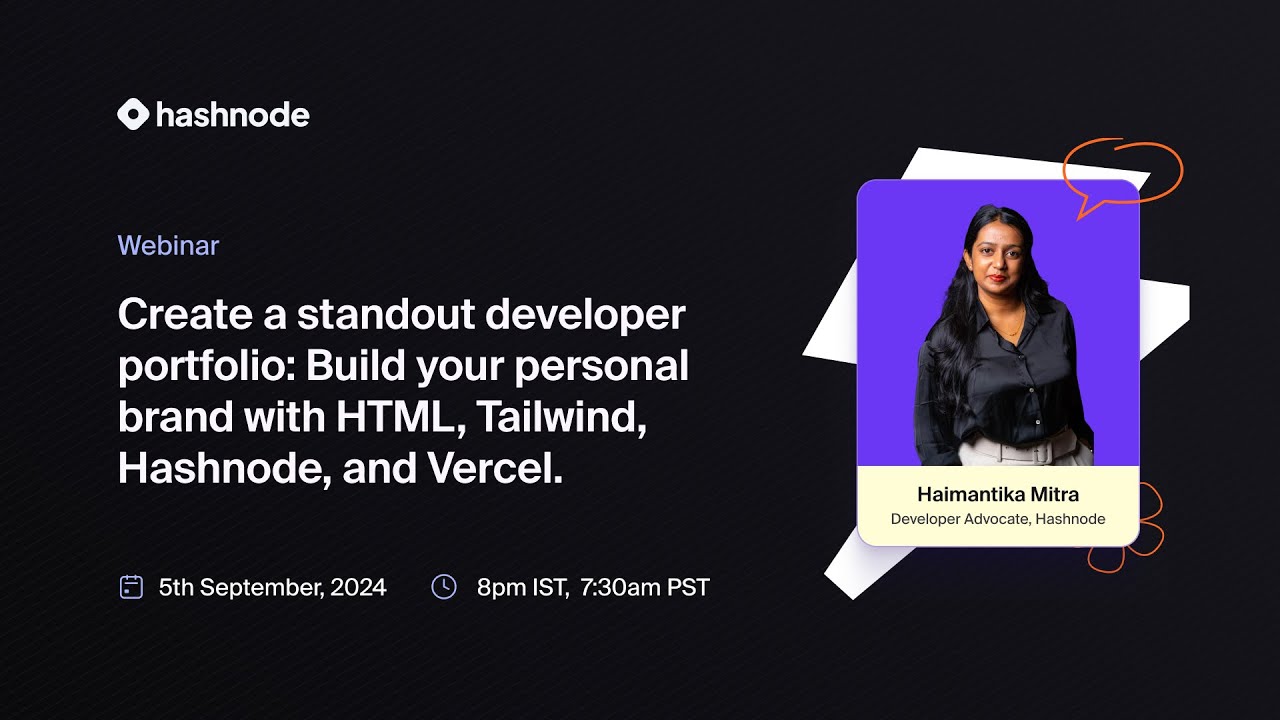 hashnode

Webinar

Create a standout developer portfolio: Build your personal brand with HTML, Tailwind, Hashnode, and Vercel.

5th September, 2024

8pm IST, 7:30am PST

Haimantika Mitra
Developer Advocate, Hashnode